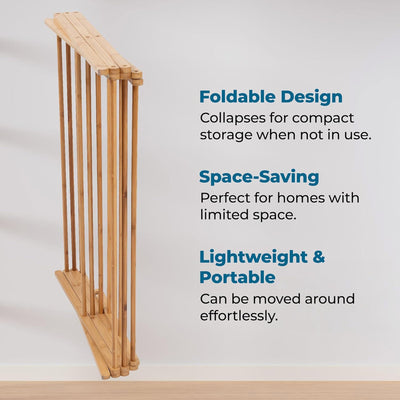 Foldable Design
Collapses for compact storage when not in use.

Space-Saving
Perfect for homes with limited space.

Lightweight & Portable
Can be moved around effortlessly.